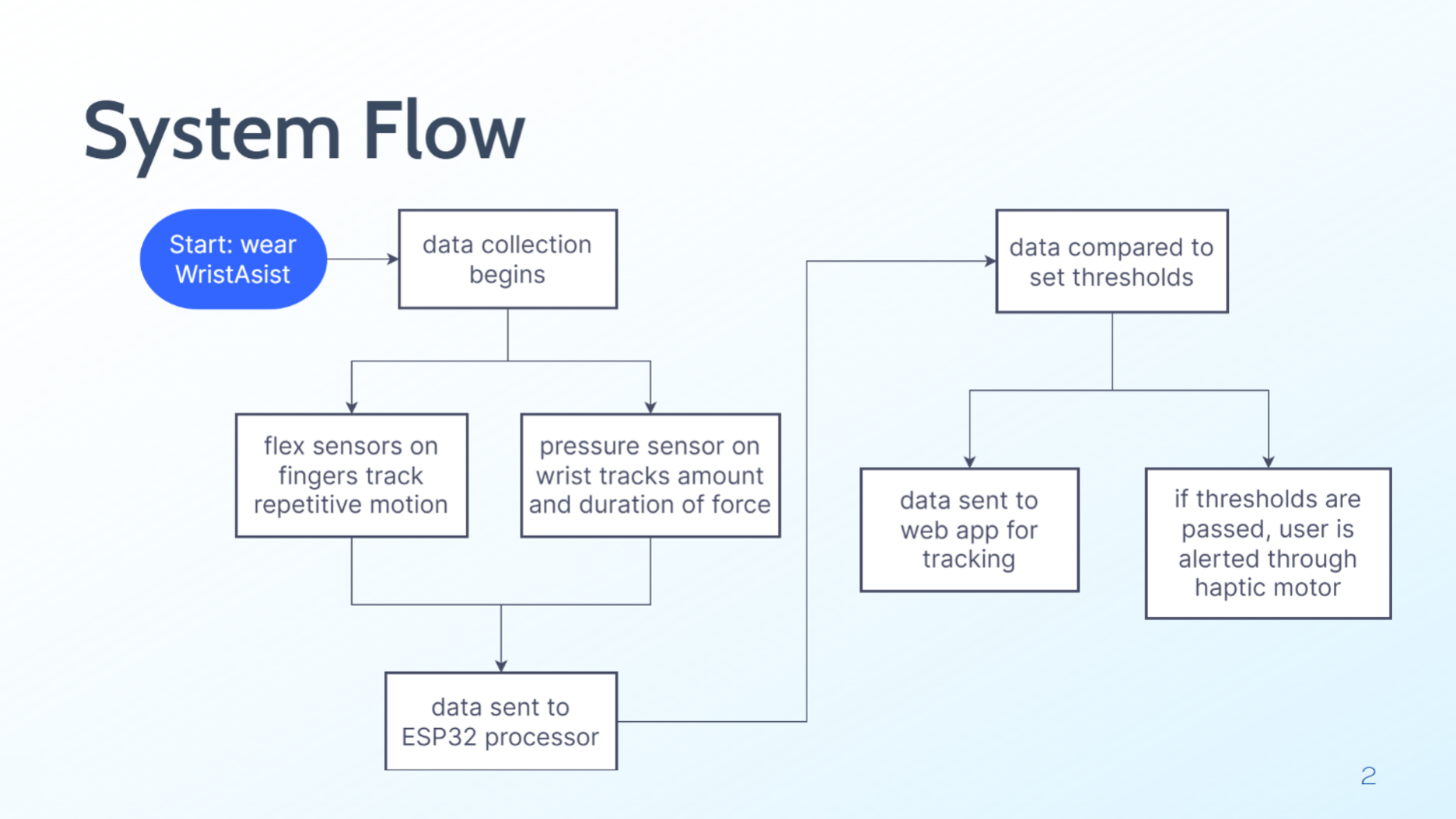 System Flow

Start: wear WristAsist

data collection begins

flex sensors on fingers track repetitive motion

pressure sensor on wrist tracks amount and duration of force

data sent to ESP32 processor

data compared to set thresholds

data sent to web app for tracking

if thresholds are passed, user is alerted through haptic motor

2